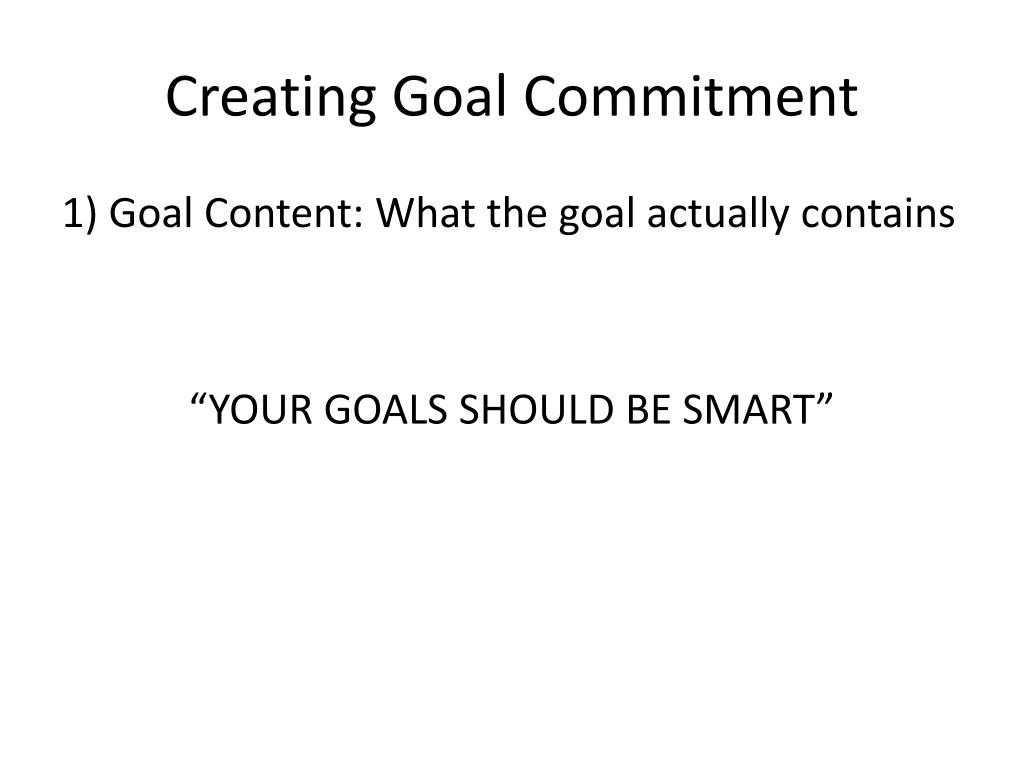 Creating Goal Commitment

1) Goal Content: What the goal actually contains

“YOUR GOALS SHOULD BE SMART”